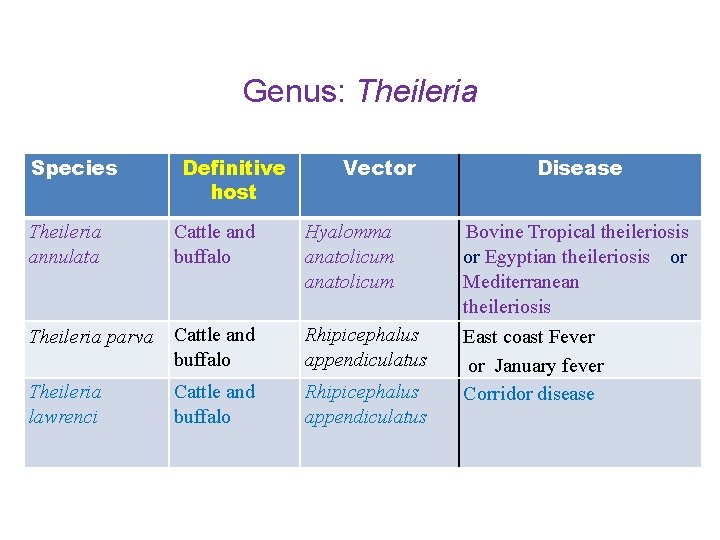 Genus: Theileria

| Species | Definitive host | Vector | Disease |
|---|---|---|---|
| Theileria annulata | Cattle and buffalo | Hyalomma anatolicum anatolicum | Bovine Tropical theileriosis or Egyptian theileriosis or Mediterranean theileriosis |
| Theileria parva | Cattle and buffalo | Rhipicephalus appendiculatus | East coast Fever or January fever |
| Theileria lawrenci | Cattle and buffalo | Rhipicephalus appendiculatus | Corridor disease |